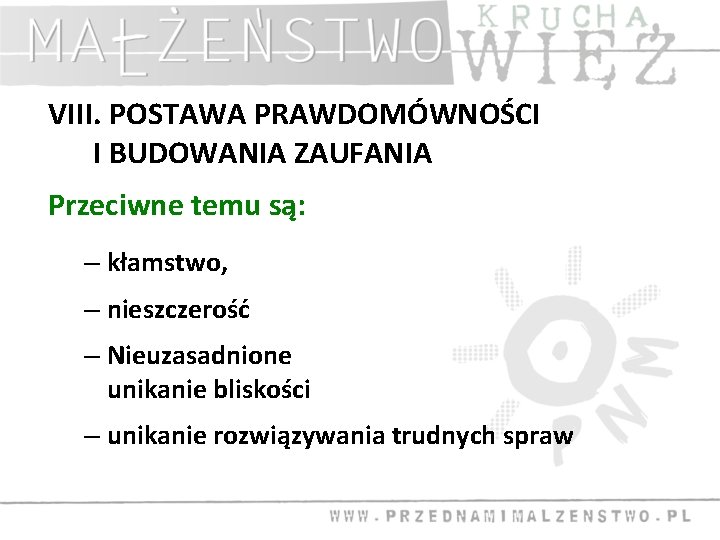 MAŁŻEŃSTWO KRUCHA WIĘŹ

VIII. POSTAWA PRAWDOMÓWNOŚCI I BUDOWANIA ZAUFANIA

Przeciwne temu są:

– kłamstwo,

– nieszczerość

– Nieuzasadnione unikanie bliskości

– unikanie rozwiązywania trudnych spraw

PNM

WWW.PRZEDNAMIMALZENSTWO.PL